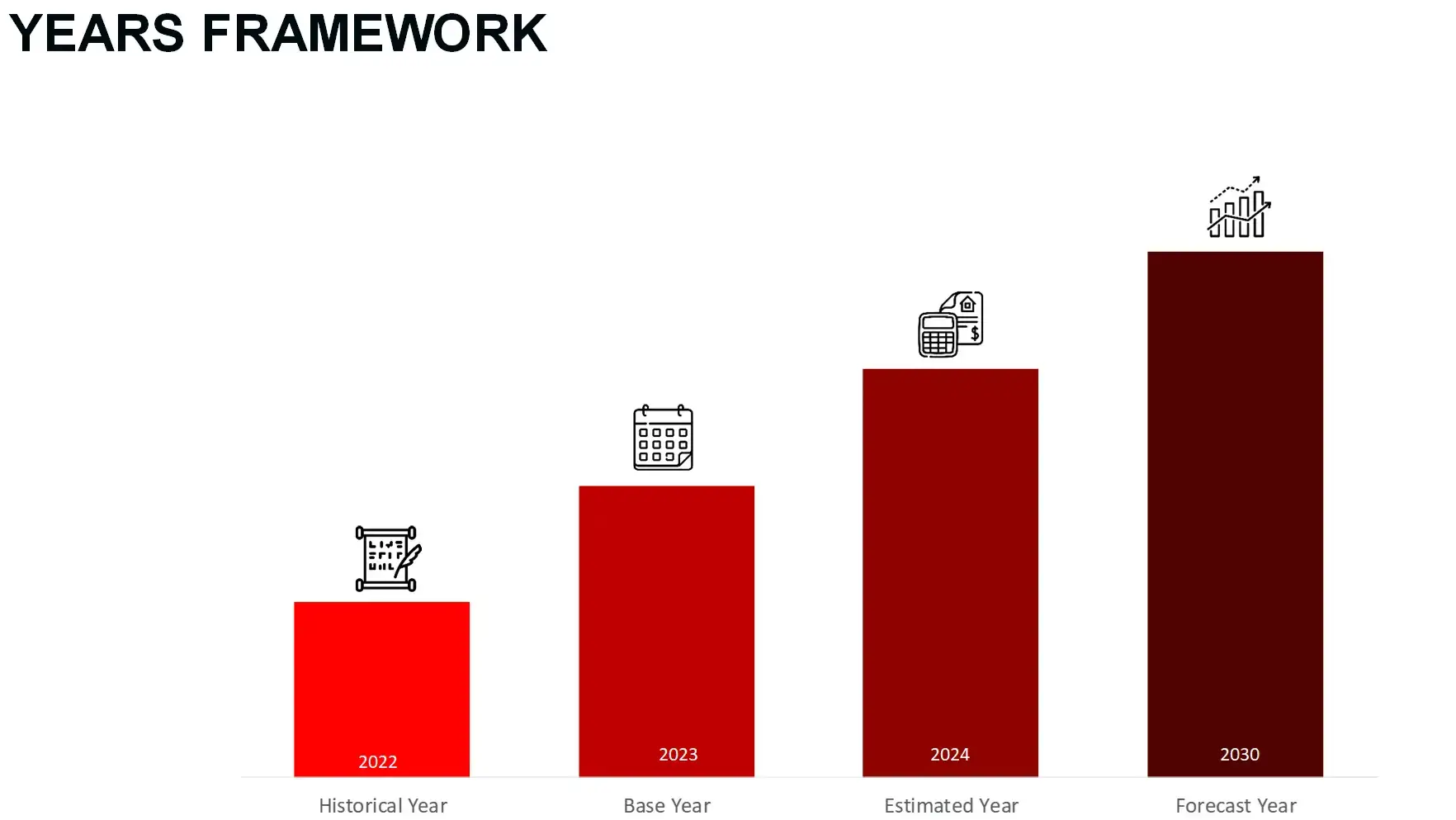 YEARS FRAMEWORK

2022
2023
2024
2030

Historical Year
Base Year
Estimated Year
Forecast Year